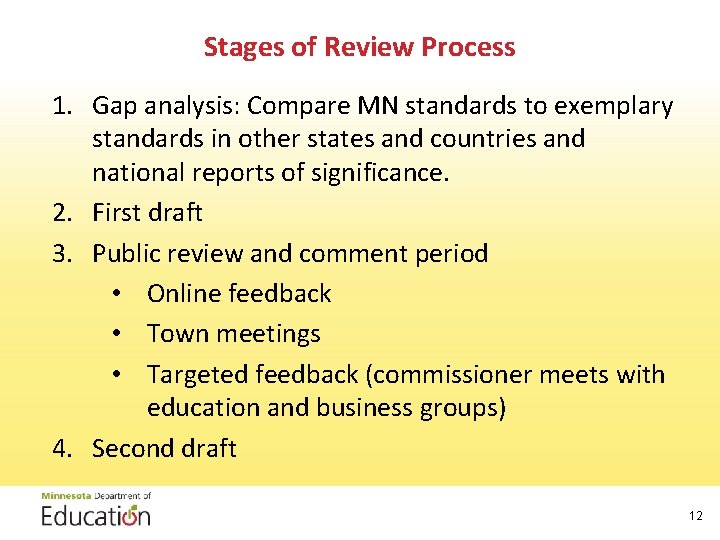 Stages of Review Process

1. Gap analysis: Compare MN standards to exemplary standards in other states and countries and national reports of significance.
2. First draft
3. Public review and comment period
   • Online feedback
   • Town meetings
   • Targeted feedback (commissioner meets with education and business groups)
4. Second draft

Minnesota Department of Education

12